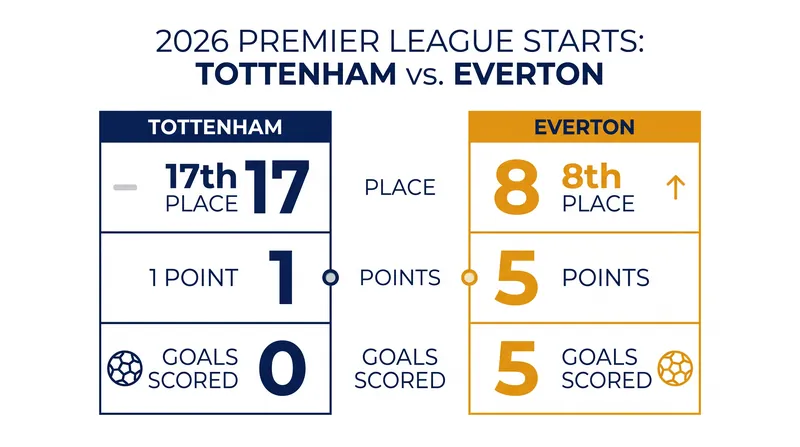 2026 PREMIER LEAGUE STARTS:
TOTTENHAM vs. EVERTON

| TOTTENHAM | | EVERTON |
|---|---|---|
| 17th PLACE 17 | PLACE | 8 8th PLACE ↑ |
| 1 POINT 1 | POINTS | 5 POINTS |
| GOALS SCORED 0 | GOALS SCORED | 5 GOALS SCORED |